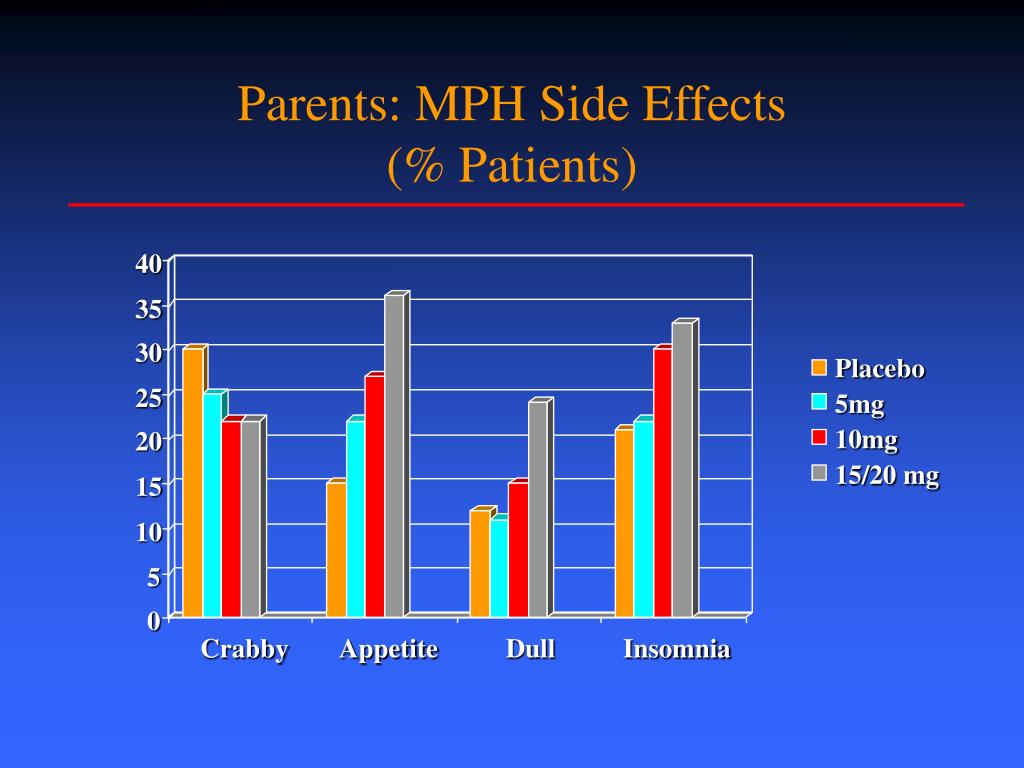 Parents: MPH Side Effects
(% Patients)

40
35
30
25
20
15
10
5
0

Crabby
Appetite
Dull
Insomnia

Placebo
5mg
10mg
15/20 mg